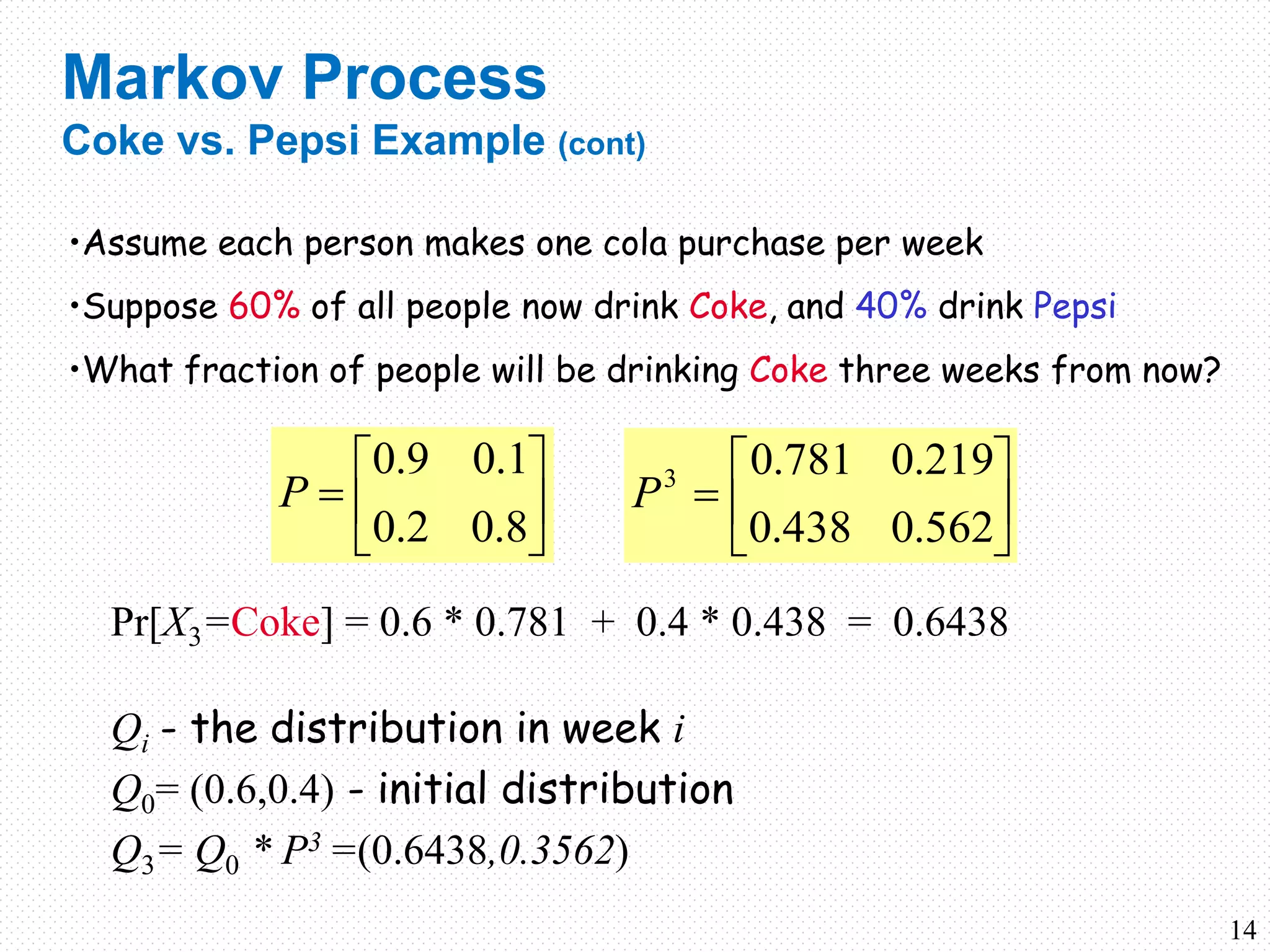 Markov Process
Coke vs. Pepsi Example (cont)

•Assume each person makes one cola purchase per week

•Suppose 60% of all people now drink Coke, and 40% drink Pepsi

•What fraction of people will be drinking Coke three weeks from now?

$P = \begin{bmatrix} 0.9 & 0.1 \\ 0.2 & 0.8 \end{bmatrix}$ $P^3 = \begin{bmatrix} 0.781 & 0.219 \\ 0.438 & 0.562 \end{bmatrix}$

$\Pr[X_3 = \text{Coke}] = 0.6 * 0.781 + 0.4 * 0.438 = 0.6438$

$Q_i$ - the distribution in week $i$
$Q_0 = (0.6, 0.4)$ - initial distribution
$Q_3 = Q_0 * P^3 = (0.6438, 0.3562)$

14